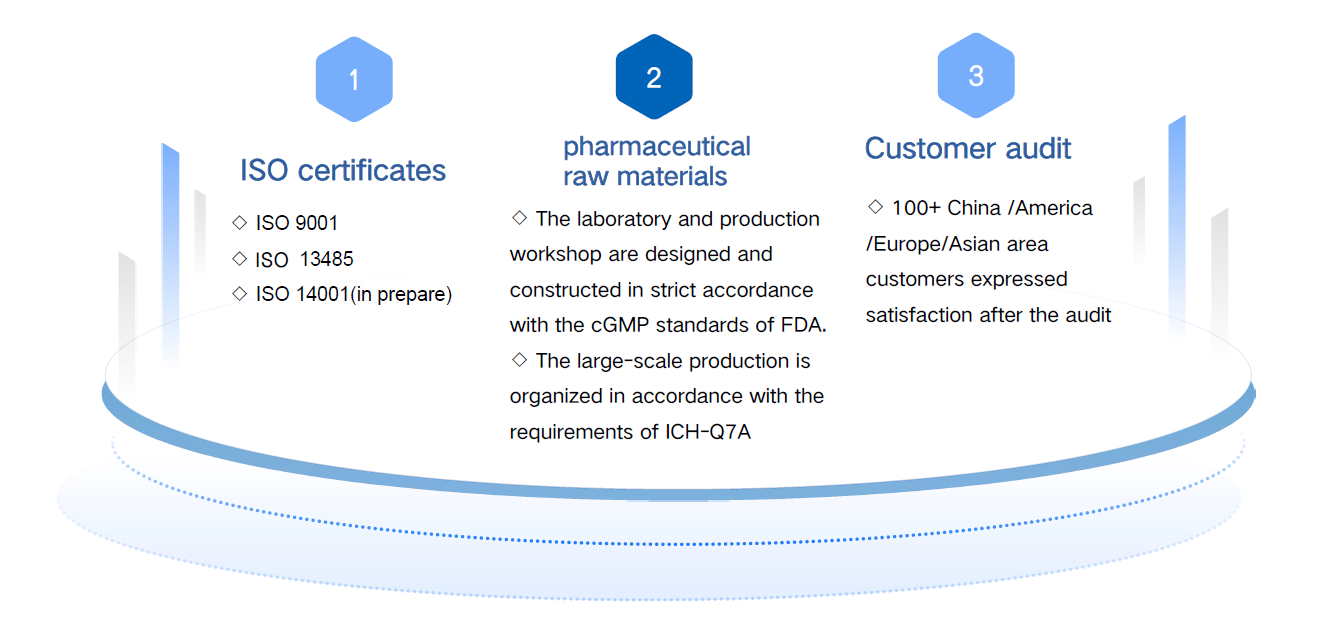 1

ISO certificates

◇ ISO 9001
◇ ISO 13485
◇ ISO 14001(in prepare)

2

pharmaceutical raw materials

◇ The laboratory and production workshop are designed and constructed in strict accordance with the cGMP standards of FDA.
◇ The large-scale production is organized in accordance with the requirements of ICH-Q7A

3

Customer audit

◇ 100+ China /America /Europe/Asian area customers expressed satisfaction after the audit